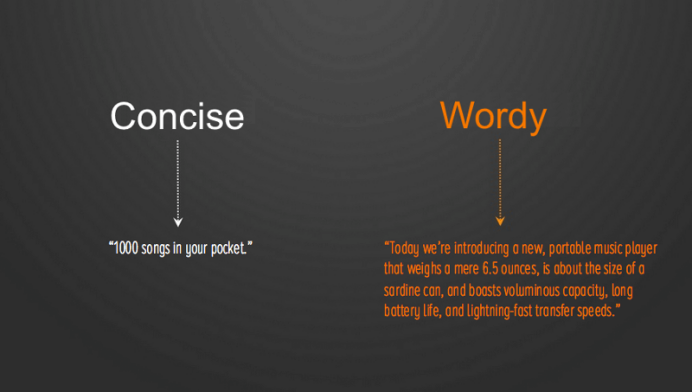 Concise

“1000 songs in your pocket.”

Wordy

“Today we’re introducing a new, portable music player that weighs a mere 6.5 ounces, is about the size of a sardine can, and boasts voluminous capacity, long battery life, and lightning-fast transfer speeds.”